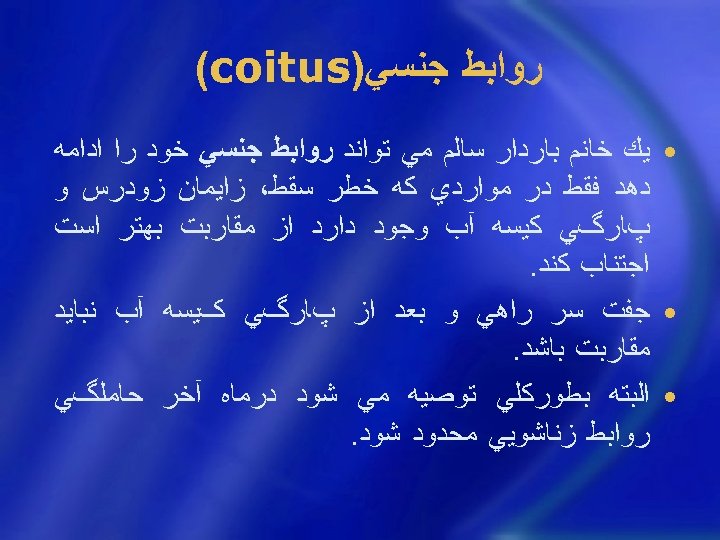 روابط جنسي(coitus)

• يك خانم باردار سالم مي تواند روابط جنسي خود را ادامه دهد فقط در مواردي كه خطر سقط، زايمان زودرس و پارگي كيسه آب وجود دارد از مقاربت بهتر است اجتناب كند.

• جفت سر راهي و بعد از پارگي كيسه آب نبايد مقاربت باشد.

• البته بطوركلي توصيه مي شود درماه آخر حاملگي روابط زناشويي محدود شود.